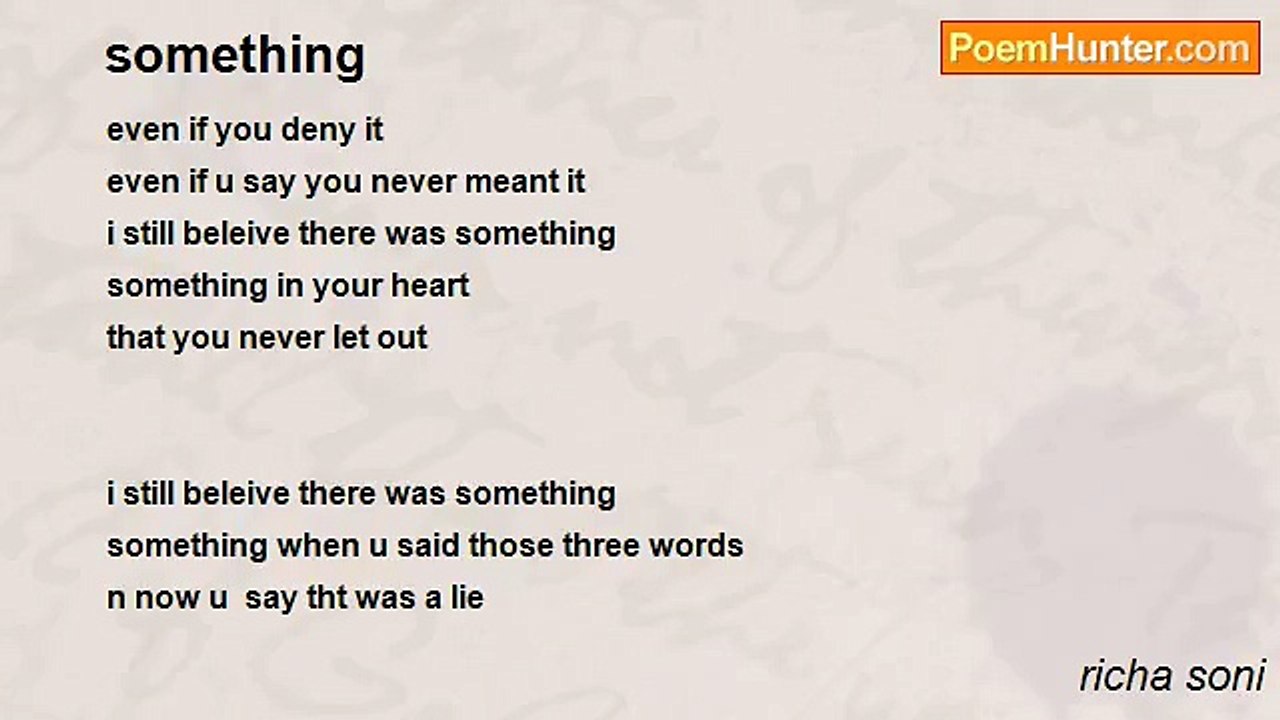 something

PoemHunter.com

even if you deny it
even if u say you never meant it
i still beleive there was something
something in your heart
that you never let out

i still beleive there was something
something when u said those three words
n now u say tht was a lie

richa soni